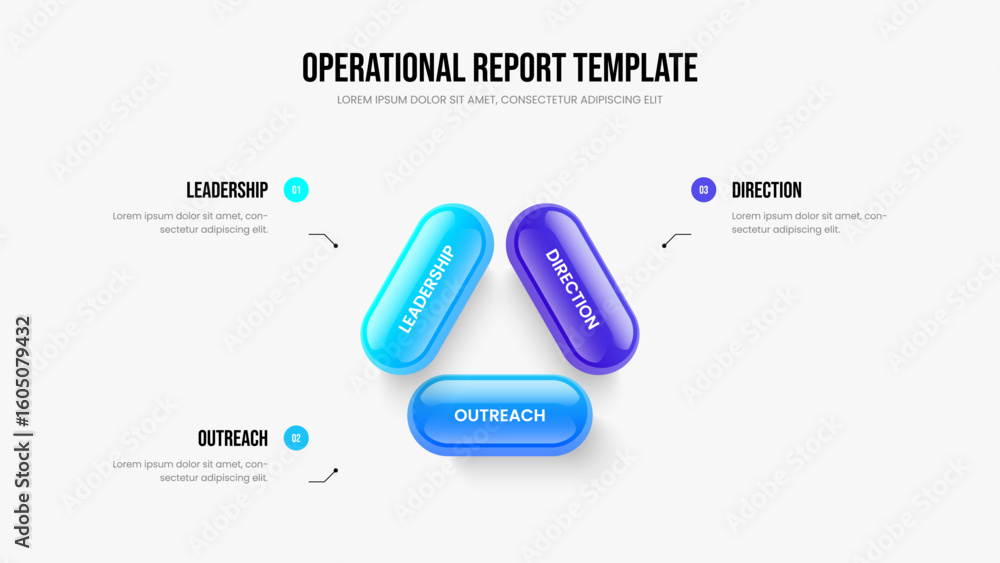 OPERATIONAL REPORT TEMPLATE
LOREM IPSUM DOLOR SIT AMET, CONSECTETUR ADIPISCING ELIT

LEADERSHIP 01
Lorem ipsum dolor sit amet, consectetur adipiscing elit.

03 DIRECTION
Lorem ipsum dolor sit amet, consectetur adipiscing elit.

LEADERSHIP

DIRECTION

OUTREACH

OUTREACH 02
Lorem ipsum dolor sit amet, consectetur adipiscing elit.

Adobe Stock | #1605079432